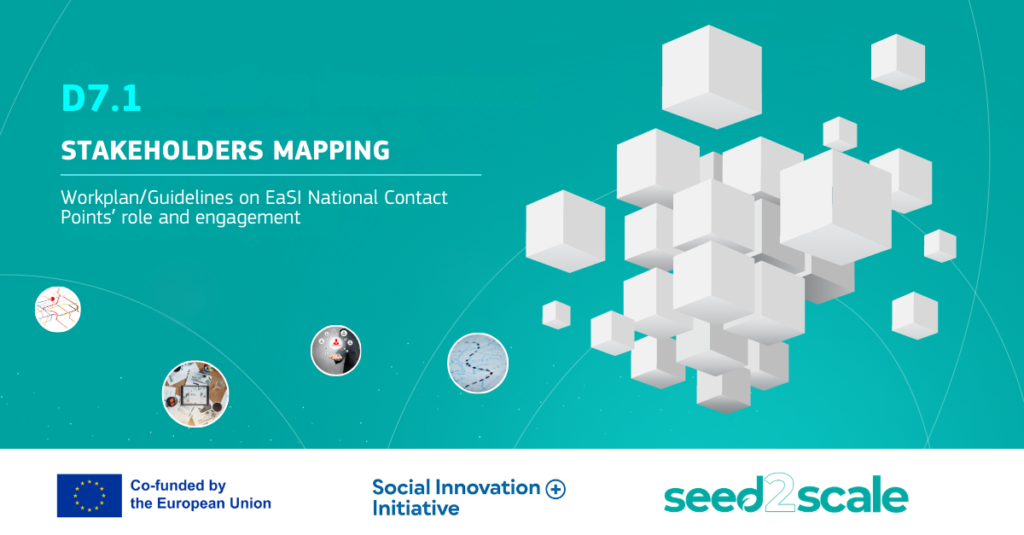 D7.1

STAKEHOLDERS MAPPING

Workplan/Guidelines on EaSI National Contact Points' role and engagement

Co-funded by the European Union

Social Innovation + Initiative

seed2scale